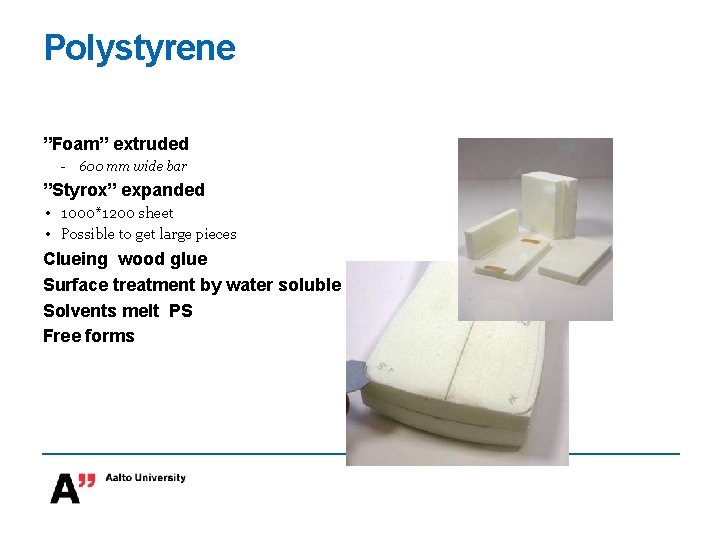 Polystyrene

”Foam” extruded

- 600 mm wide bar

”Styrox” expanded

• 1000*1200 sheet
• Possible to get large pieces

Clueing wood glue

Surface treatment by water soluble

Solvents melt PS

Free forms

A” Aalto University